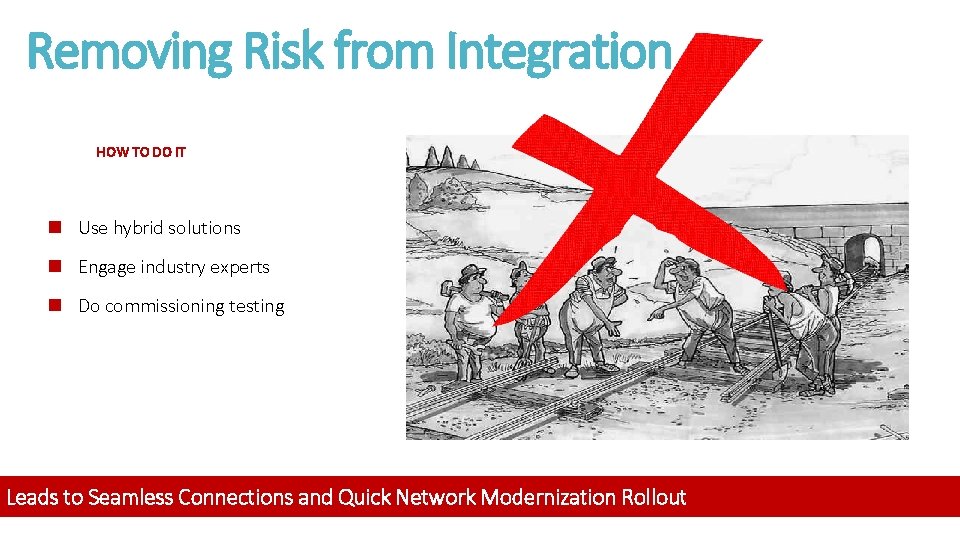 Removing Risk from Integration

HOW TO DO IT

Use hybrid solutions

Engage industry experts

Do commissioning testing

Leads to Seamless Connections and Quick Network Modernization Rollout